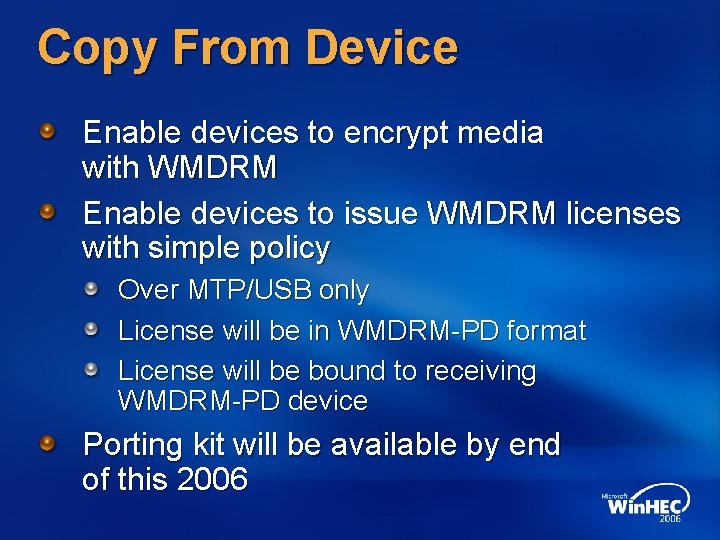 Copy From Device

Enable devices to encrypt media with WMDRM

Enable devices to issue WMDRM licenses with simple policy

Over MTP/USB only

License will be in WMDRM-PD format

License will be bound to receiving WMDRM-PD device

Porting kit will be available by end of this 2006

Microsoft WinHEC 2006